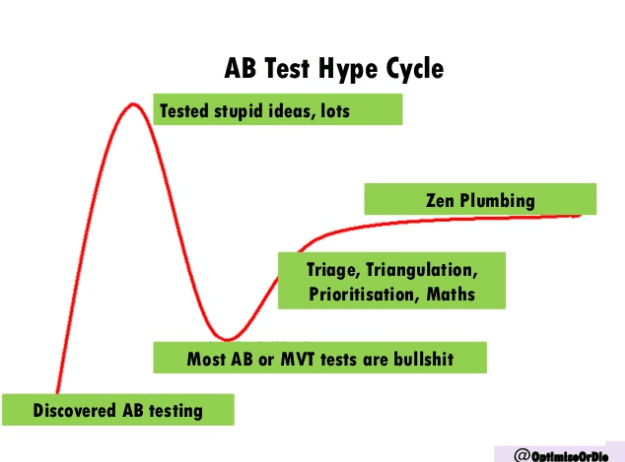 AB Test Hype Cycle

Tested stupid ideas, lots

Zen Plumbing

Triage, Triangulation, Prioritisation, Maths

Most AB or MVT tests are bullshit

Discovered AB testing

@OptimiseOrDie